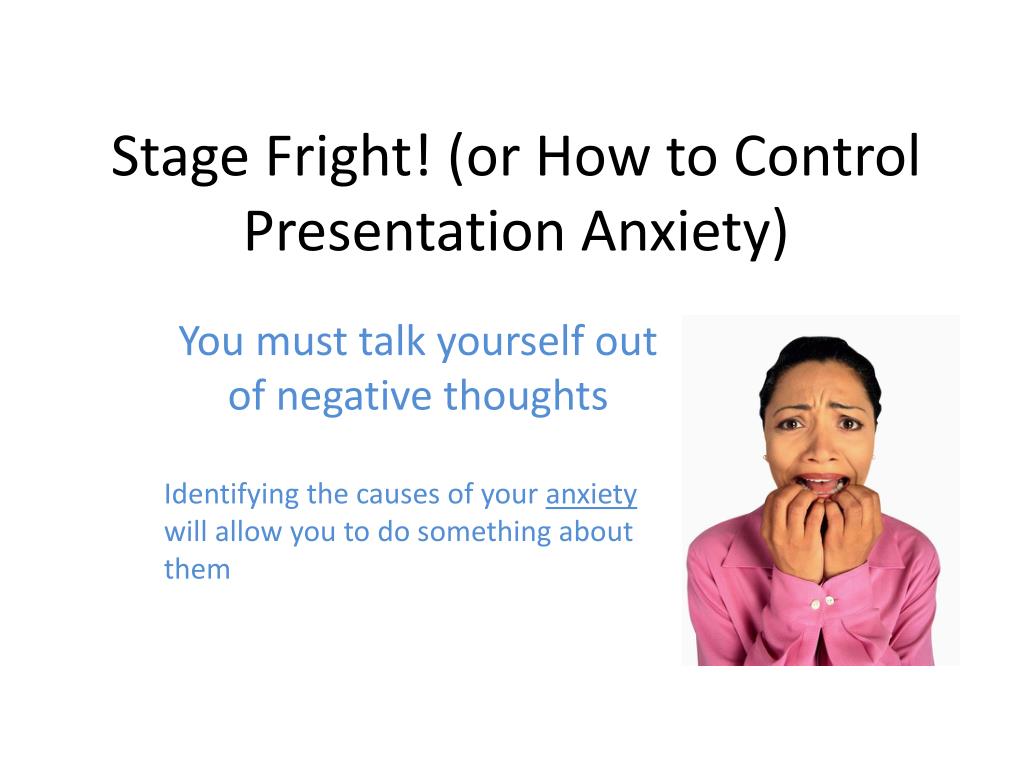 Stage Fright! (or How to Control Presentation Anxiety)

You must talk yourself out of negative thoughts

Identifying the causes of your anxiety will allow you to do something about them